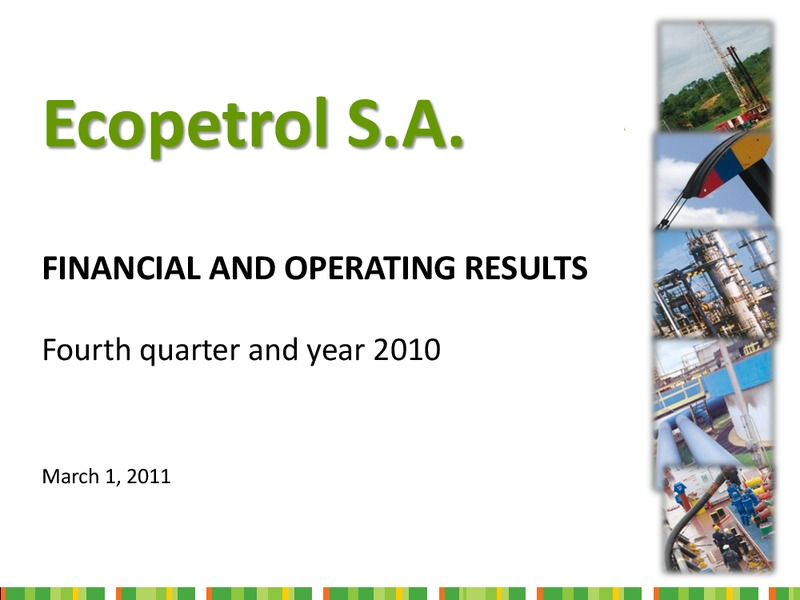 Ecopetrol S.A.

FINANCIAL AND OPERATING RESULTS

Fourth quarter and year 2010

March 1, 2011